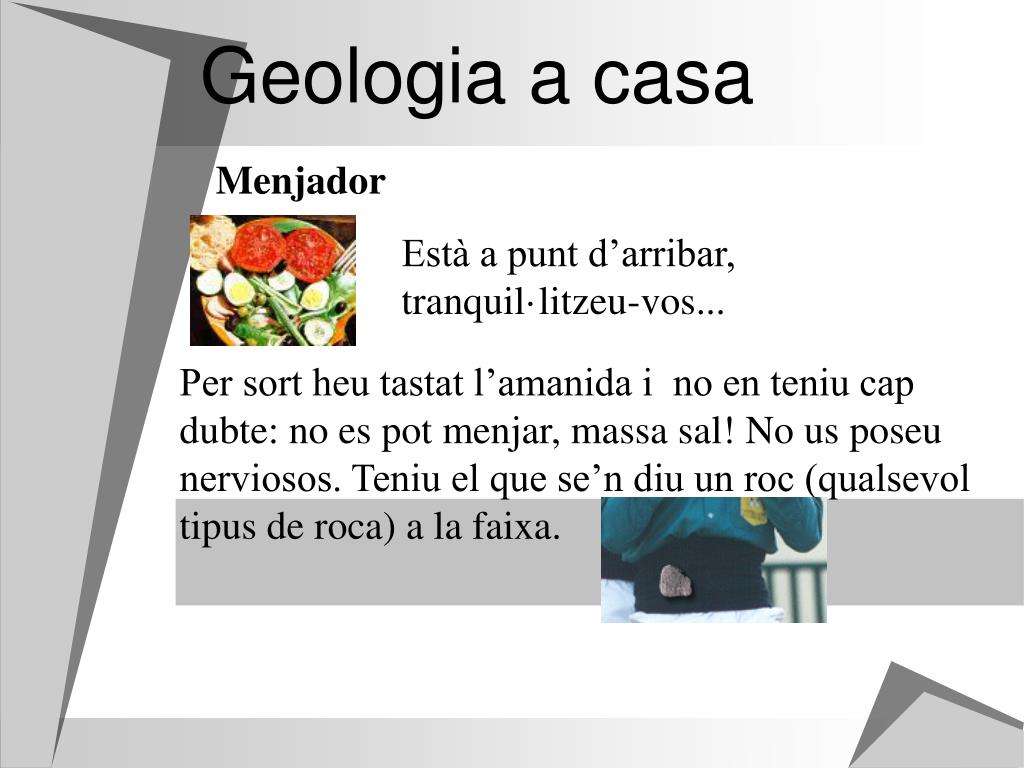 Geologia a casa

Menjador

Està a punt d’arribar, tranquil·litzeu-vos...

Per sort heu tastat l’amanida i no en teniu cap dubte: no es pot menjar, massa sal! No us poseu nerviosos. Teniu el que se’n diu un roc (qualsevol tipus de roca) a la faixa.